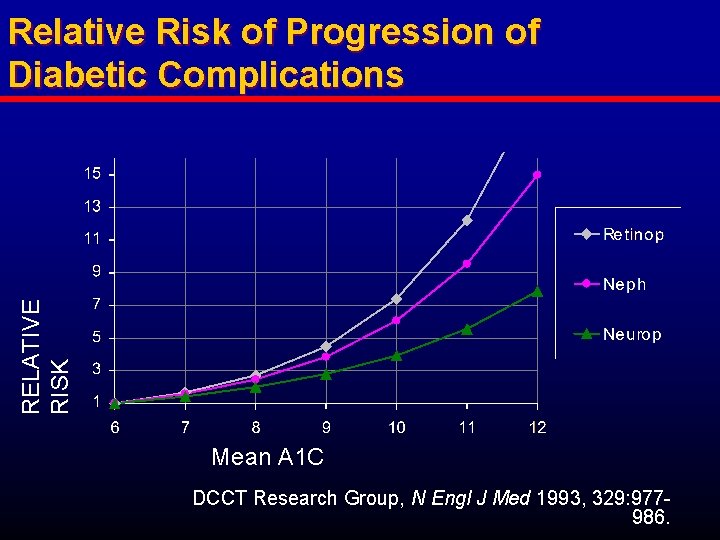 Relative Risk of Progression of Diabetic Complications

RELATIVE RISK

15
13
11
9
7
5
3
1

6
7
8
9
10
11
12

Mean A1C

Retinop
Neph
Neurop

DCCT Research Group, N Engl J Med 1993, 329:977-986.